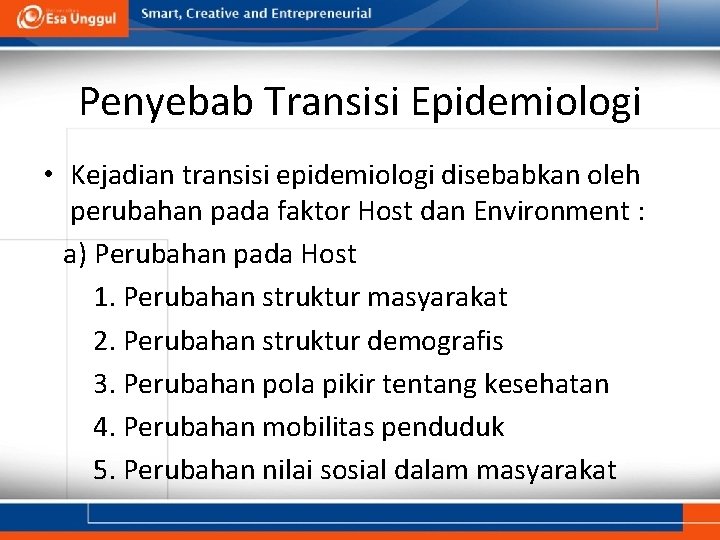 Esa Unggul
Smart, Creative and Entrepreneurial

Penyebab Transisi Epidemiologi

• Kejadian transisi epidemiologi disebabkan oleh perubahan pada faktor Host dan Environment :

a) Perubahan pada Host

1. Perubahan struktur masyarakat
2. Perubahan struktur demografis
3. Perubahan pola pikir tentang kesehatan
4. Perubahan mobilitas penduduk
5. Perubahan nilai sosial dalam masyarakat